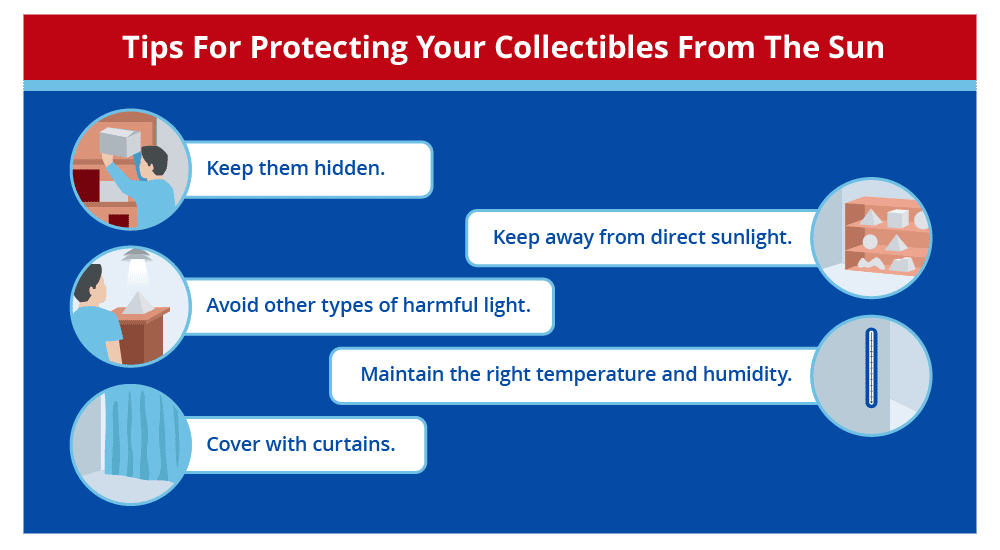 Tips For Protecting Your Collectibles From The Sun

Keep them hidden.

Keep away from direct sunlight.

Avoid other types of harmful light.

Maintain the right temperature and humidity.

Cover with curtains.